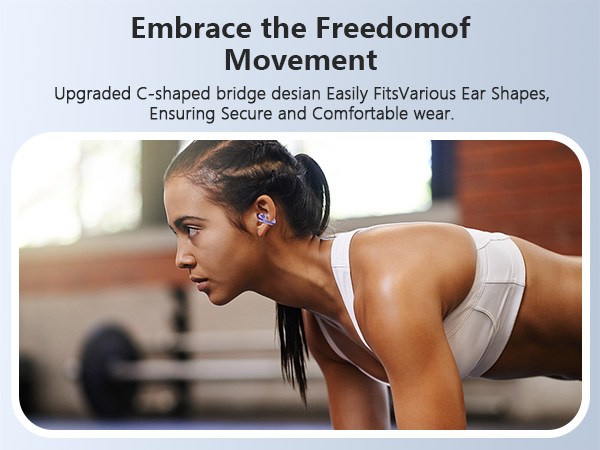 Embrace the Freedomof
Movement

Upgraded C-shaped bridge desian Easily FitsVarious Ear Shapes, Ensuring Secure and Comfortable wear.